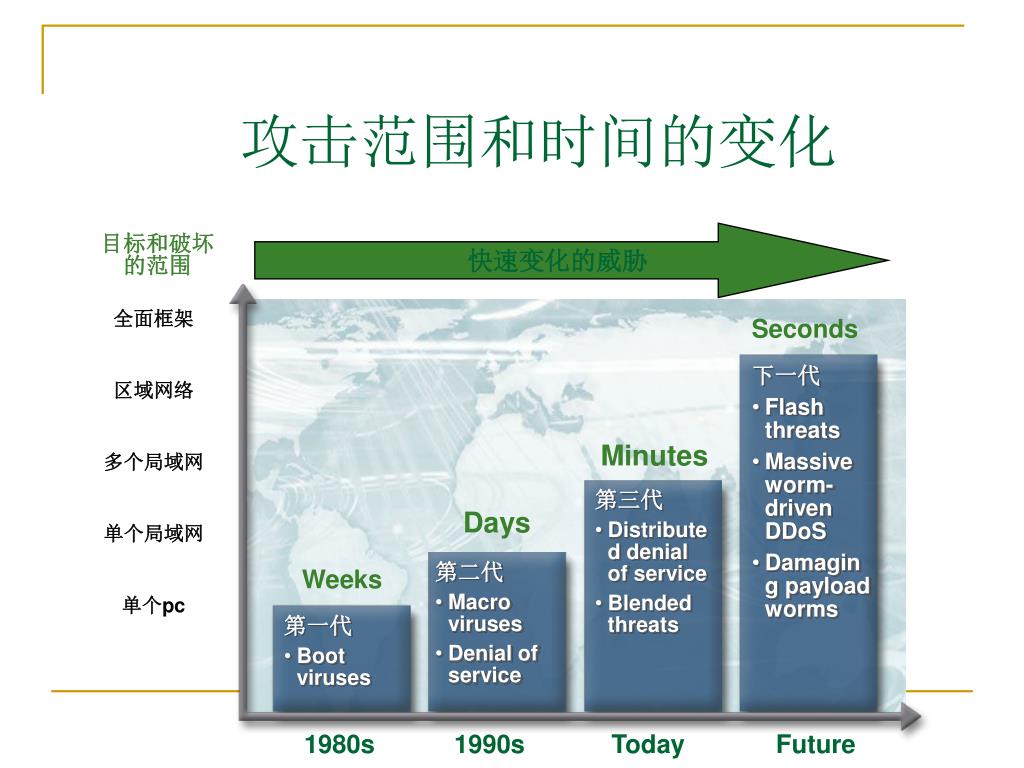 攻击范围和时间的变化

目标和破坏的范围

快速变化的威胁

全面框架

区域网络

多个局域网

单个局域网

单个pc

Weeks

第一代
• Boot viruses

Days

第二代
• Macro viruses
• Denial of service

Minutes

第三代
• Distributed denial of service
• Blended threats

Seconds

下一代
• Flash threats
• Massive worm-driven DDoS
• Damaging payload worms

1980s

1990s

Today

Future